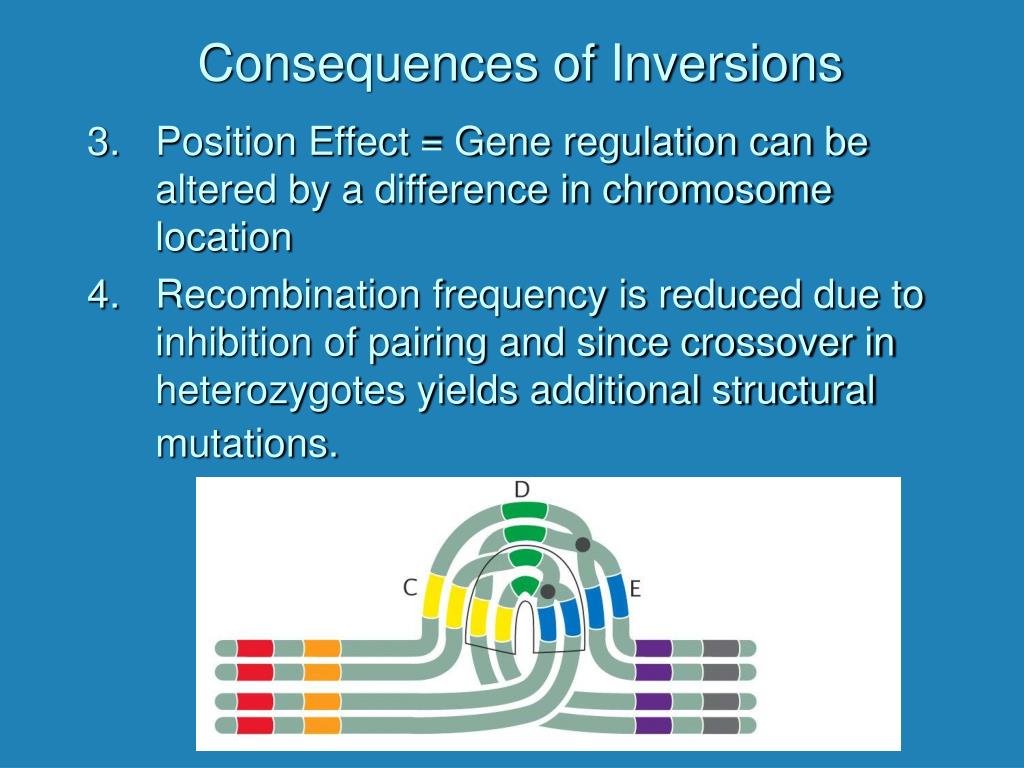 Consequences of Inversions

3. Position Effect = Gene regulation can be altered by a difference in chromosome location

4. Recombination frequency is reduced due to inhibition of pairing and since crossover in heterozygotes yields additional structural mutations.

D

C

E